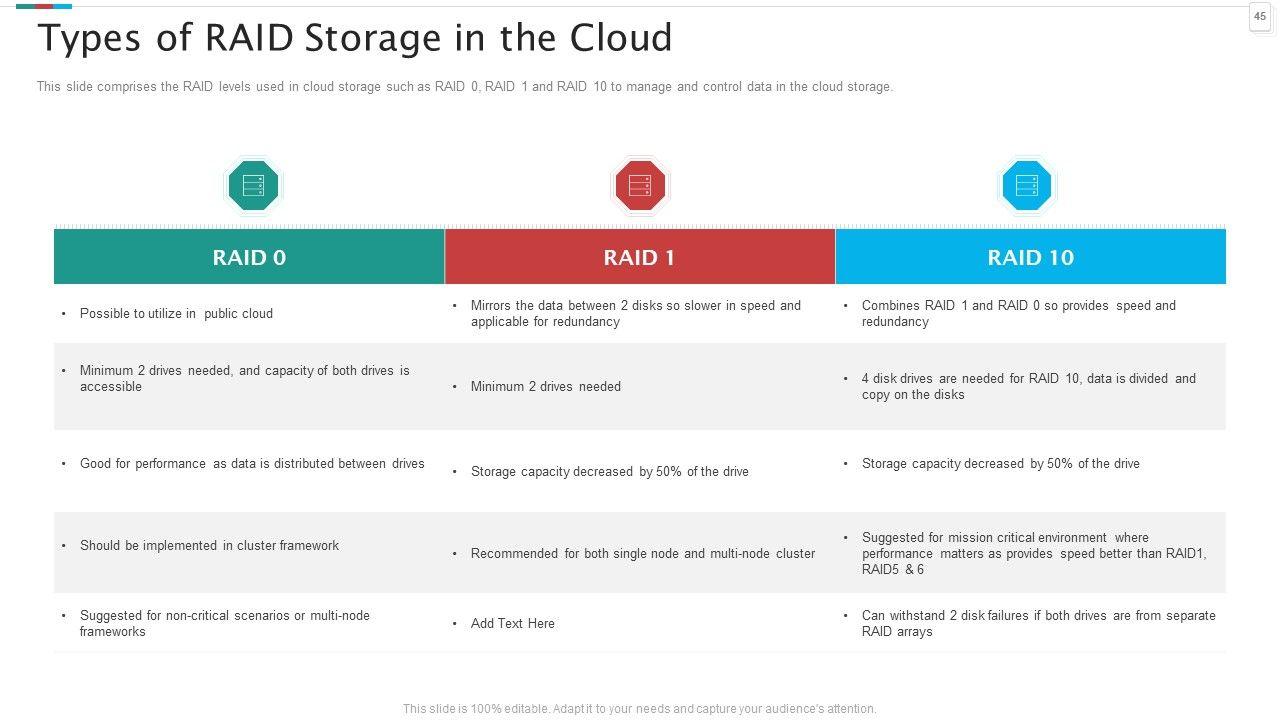 45

Types of RAID Storage in the Cloud

This slide comprises the RAID levels used in cloud storage such as RAID 0, RAID 1 and RAID 10 to manage and control data in the cloud storage.

| RAID 0 | RAID 1 | RAID 10 |
|---|---|---|
| • Possible to utilize in public cloud | • Mirrors the data between 2 disks so slower in speed and applicable for redundancy | • Combines RAID 1 and RAID 0 so provides speed and redundancy |
| • Minimum 2 drives needed, and capacity of both drives is accessible | • Minimum 2 drives needed | • 4 disk drives are needed for RAID 10, data is divided and copy on the disks |
| • Good for performance as data is distributed between drives | • Storage capacity decreased by 50% of the drive | • Storage capacity decreased by 50% of the drive |
| • Should be implemented in cluster framework | • Recommended for both single node and multi-node cluster | • Suggested for mission critical environment where performance matters as provides speed better than RAID1, RAID5 & 6 |
| • Suggested for non-critical scenarios or multi-node frameworks | • Add Text Here | • Can withstand 2 disk failures if both drives are from separate RAID arrays |

This slide is 100% editable. Adapt it to your needs and capture your audience's attention.